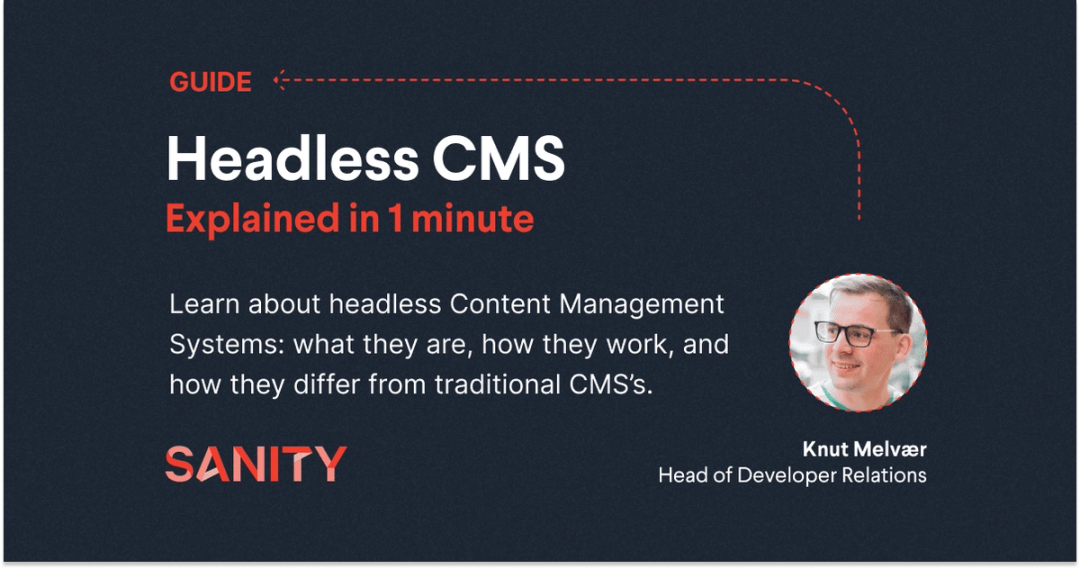 GUIDE

Headless CMS
Explained in 1 minute

Learn about headless Content Management Systems: what they are, how they work, and how they differ from traditional CMS's.

SANITY

Knut Melvær
Head of Developer Relations